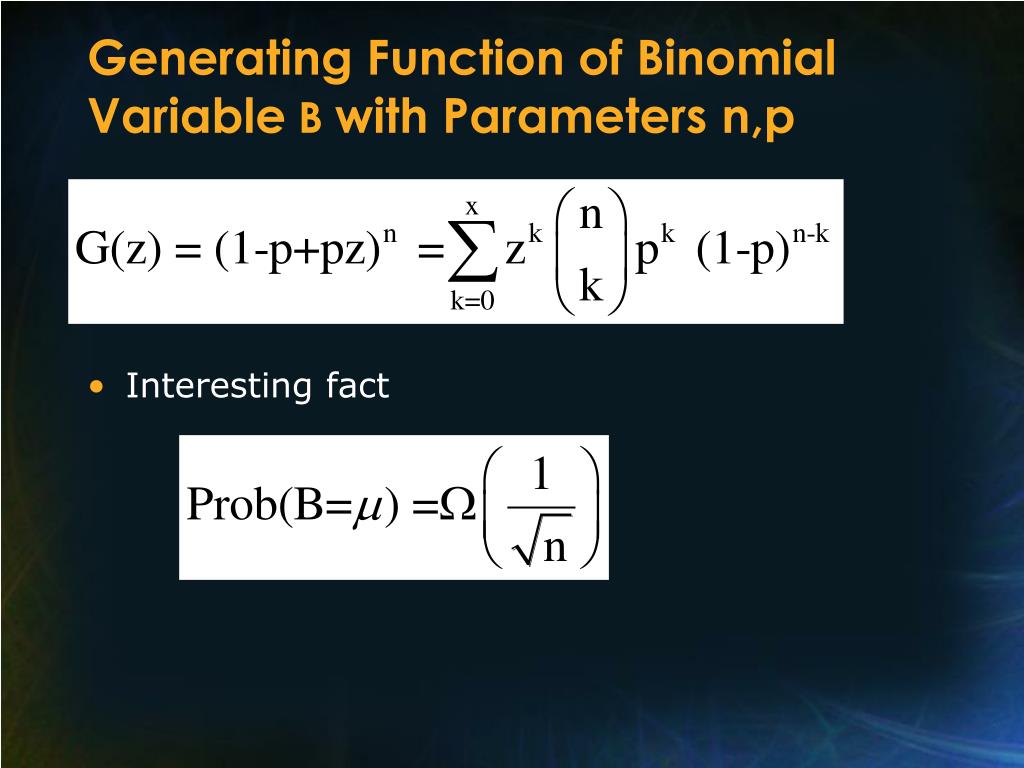 Generating Function of Binomial Variable B with Parameters n,p

$G(z) = (1-p+pz)^n = \sum_{k=0}^{x} z^k \binom{n}{k} p^k (1-p)^{n-k}$

• Interesting fact

$\text{Prob}(B=\mu) = \Omega\left(\frac{1}{\sqrt{n}}\right)$